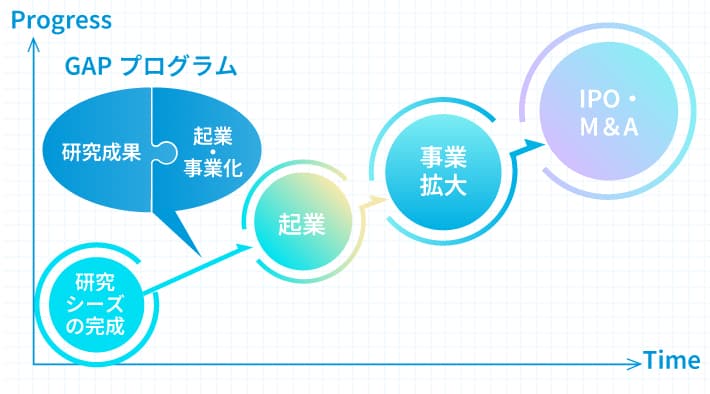 Progress

GAP プログラム

研究成果

起業・事業化

研究シーズの完成

起業

事業拡大

IPO・M＆A

Time